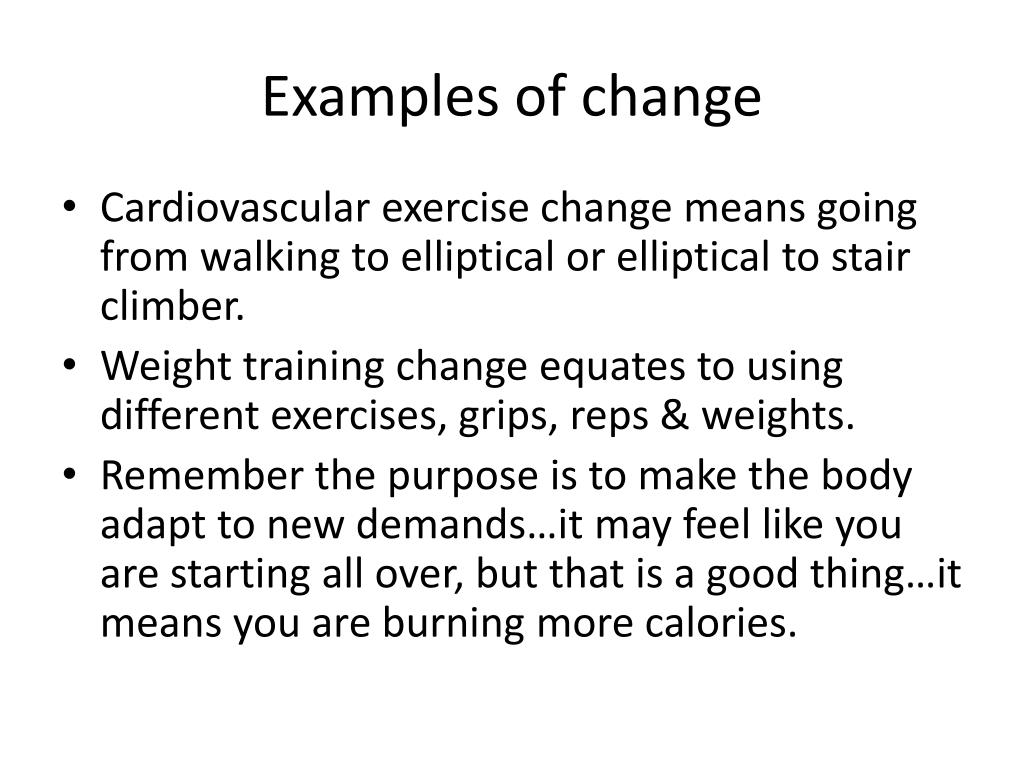 Examples of change

• Cardiovascular exercise change means going from walking to elliptical or elliptical to stair climber.
• Weight training change equates to using different exercises, grips, reps & weights.
• Remember the purpose is to make the body adapt to new demands…it may feel like you are starting all over, but that is a good thing…it means you are burning more calories.